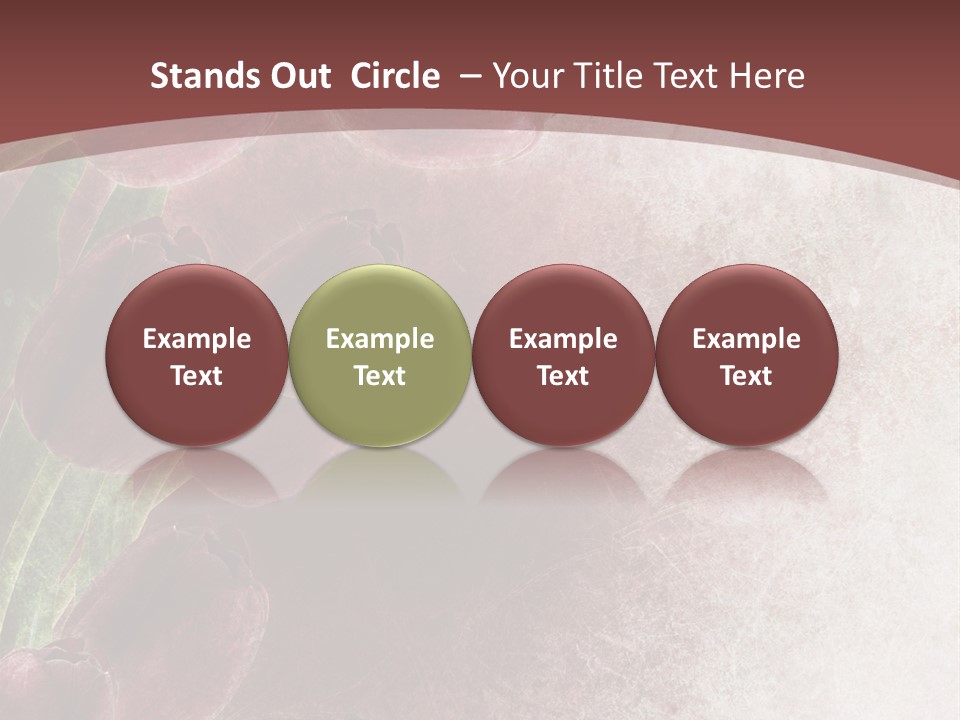 Stands Out  Circle  – Your Title Text Here

Example Text

Example Text

Example Text

Example Text